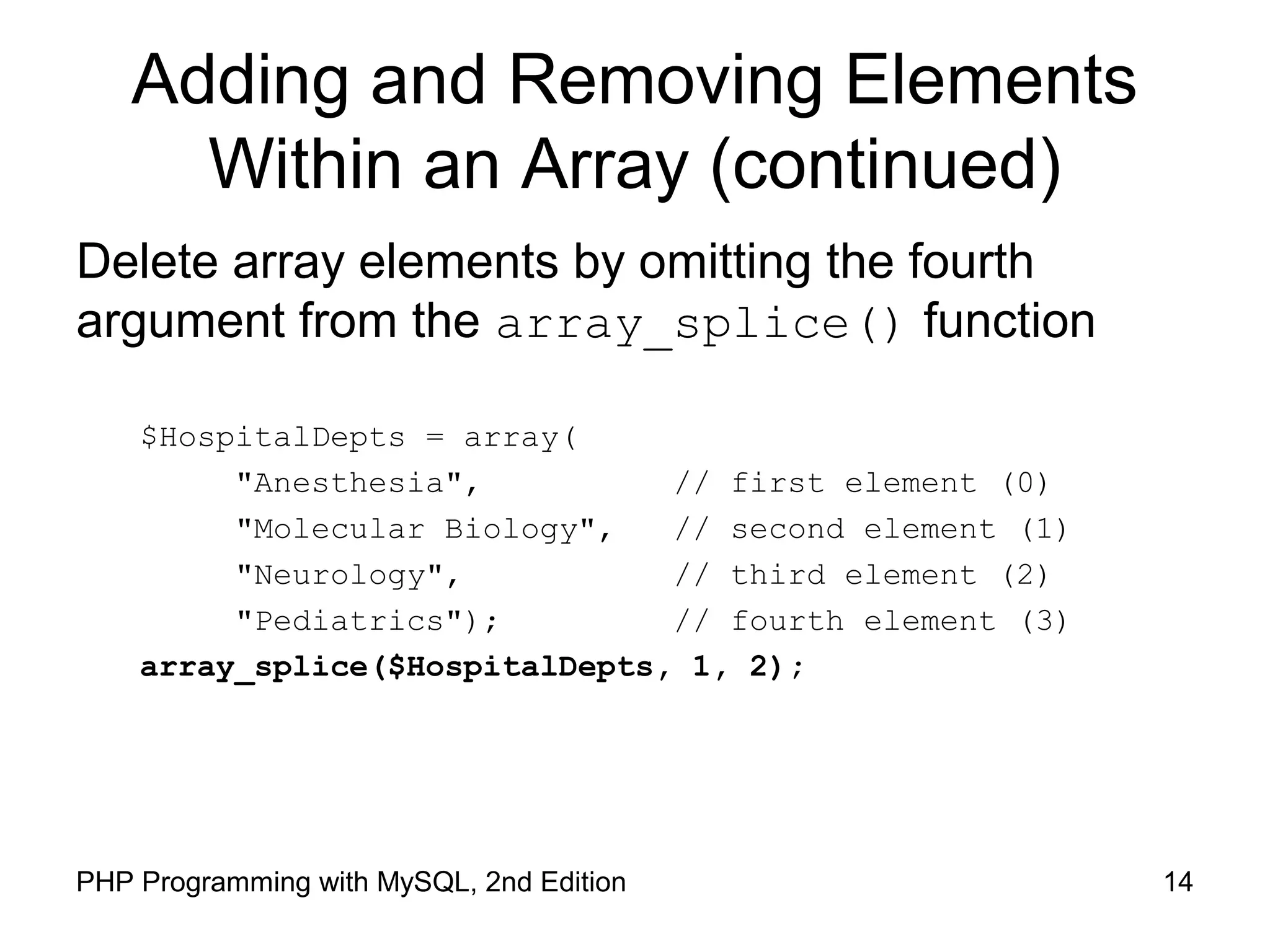 Adding and Removing Elements Within an Array (continued)

Delete array elements by omitting the fourth argument from the array_splice() function

$HospitalDepts = array(
"Anesthesia", // first element (0)
"Molecular Biology", // second element (1)
"Neurology", // third element (2)
"Pediatrics"); // fourth element (3)
array_splice($HospitalDepts, 1, 2);

PHP Programming with MySQL, 2nd Edition

14